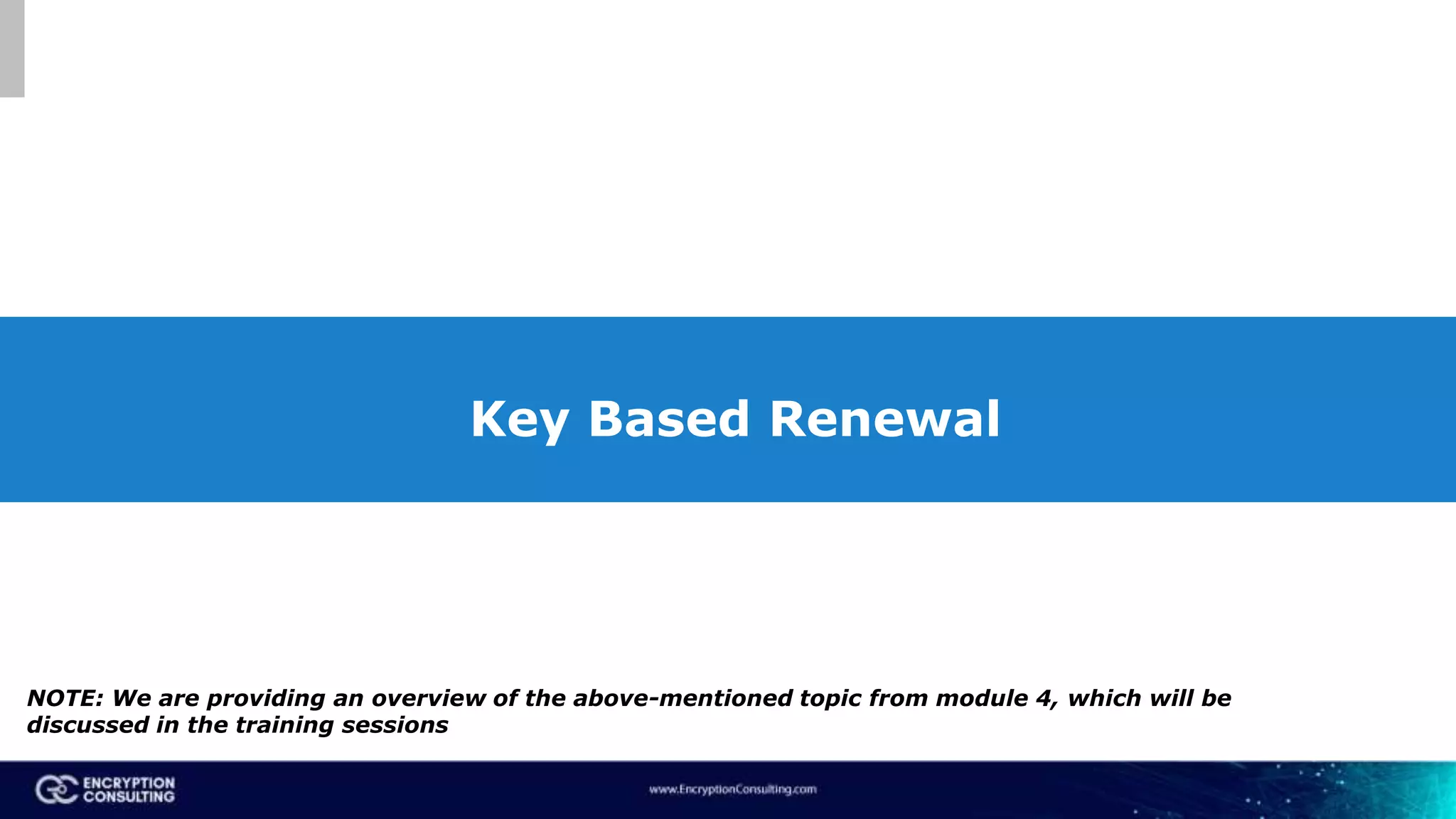 Key Based Renewal

NOTE: We are providing an overview of the above-mentioned topic from module 4, which will be discussed in the training sessions

ENCRYPTION CONSULTING

www.EncryptionConsulting.com